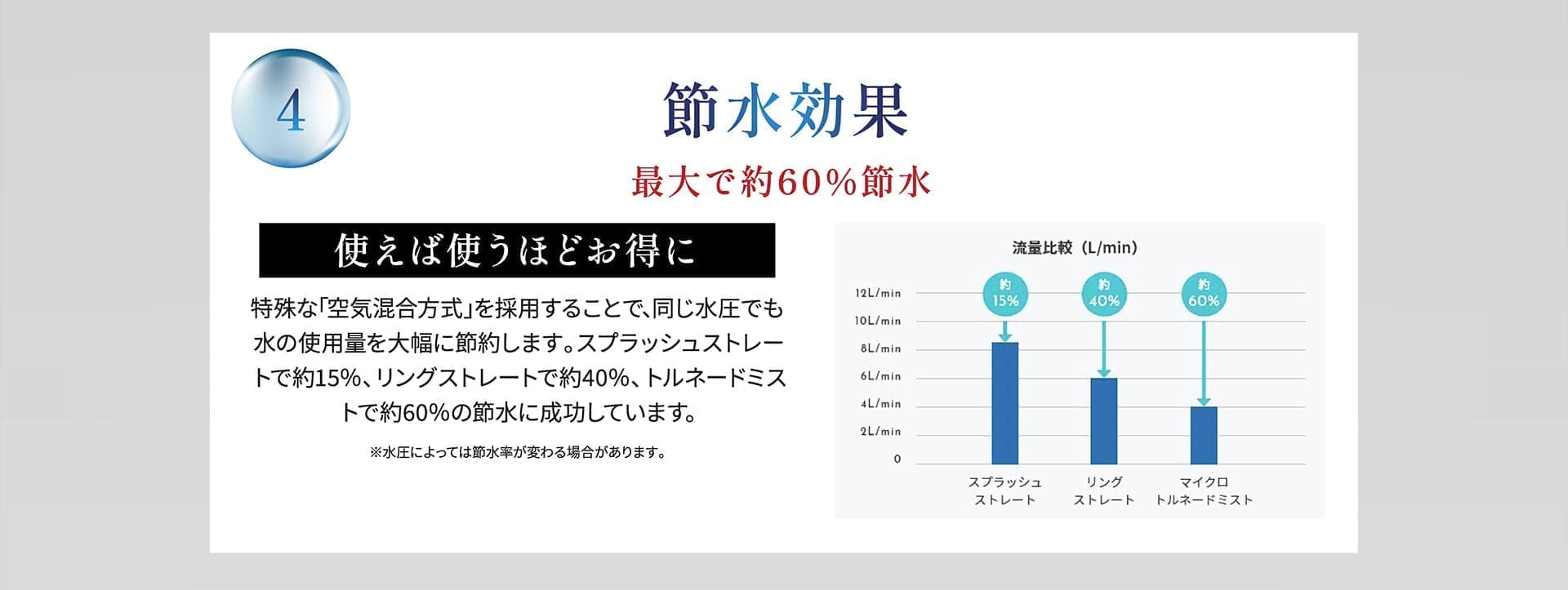 4

節水効果

最大で約60%節水

使えば使うほどお得に

特殊な「空気混合方式」を採用することで、同じ水圧でも水の使用量を大幅に節約します。スプラッシュストレートで約15%、リングストレートで約40%、トルネードミストで約60%の節水に成功しています。

※水圧によっては節水率が変わる場合があります。

流量比較（L/min）

12L/min
10L/min
8L/min
6L/min
4L/min
2L/min
0

約 15%
約 40%
約 60%

スプラッシュ ストレート
リング ストレート
マイクロ トルネードミスト